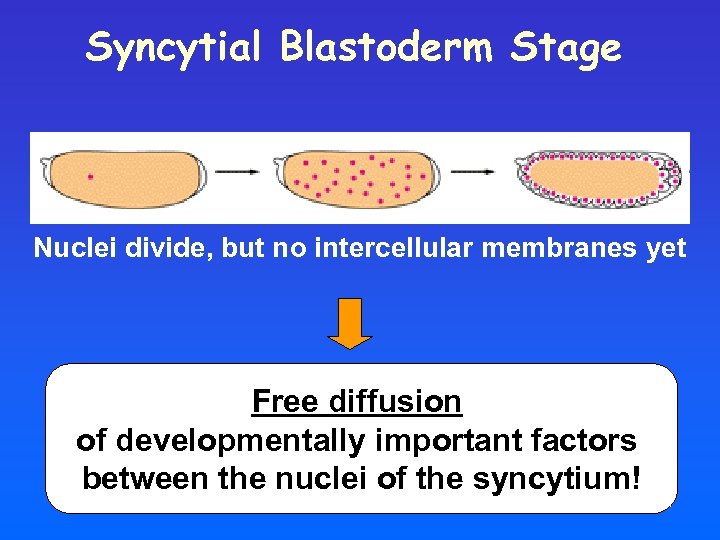 Syncytial Blastoderm Stage

Nuclei divide, but no intercellular membranes yet

Free diffusion
of developmentally important factors between the nuclei of the syncytium!